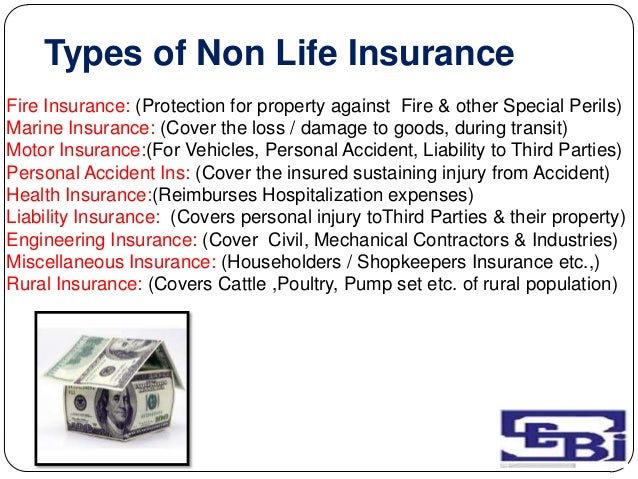 Types of Non Life Insurance

Fire Insurance: (Protection for property against Fire & other Special Perils)
Marine Insurance: (Cover the loss / damage to goods, during transit)
Motor Insurance:(For Vehicles, Personal Accident, Liability to Third Parties)
Personal Accident Ins: (Cover the insured sustaining injury from Accident)
Health Insurance:(Reimburses Hospitalization expenses)
Liability Insurance: (Covers personal injury toThird Parties & their property)
Engineering Insurance: (Cover Civil, Mechanical Contractors & Industries)
Miscellaneous Insurance: (Householders / Shopkeepers Insurance etc.,)
Rural Insurance: (Covers Cattle ,Poultry, Pump set etc. of rural population)

SEBI